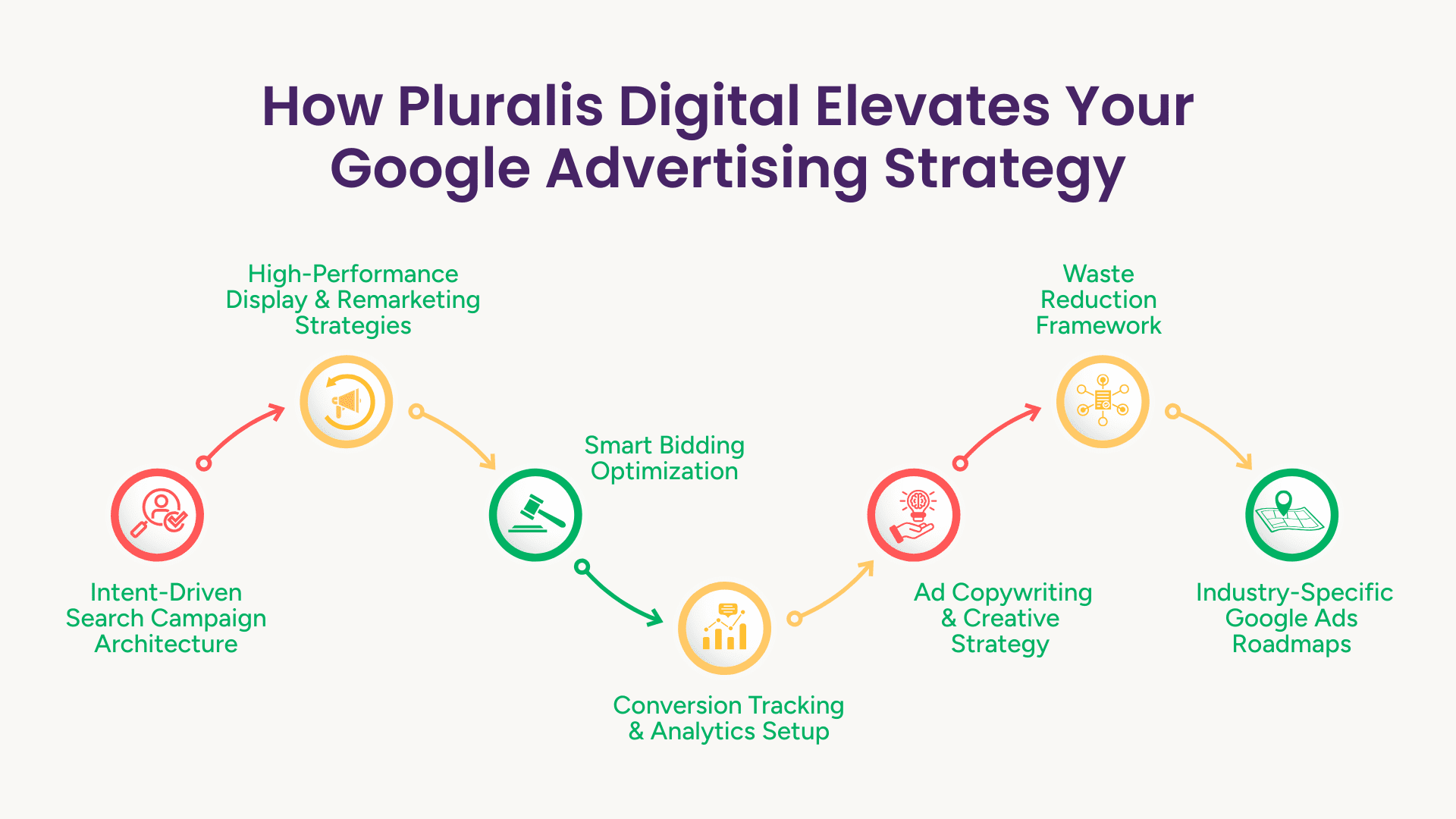 How Pluralis Digital Elevates Your Google Advertising Strategy

Intent-Driven Search Campaign Architecture

High-Performance Display & Remarketing Strategies

Smart Bidding Optimization

Conversion Tracking & Analytics Setup

Ad Copywriting & Creative Strategy

Waste Reduction Framework

Industry-Specific Google Ads Roadmaps